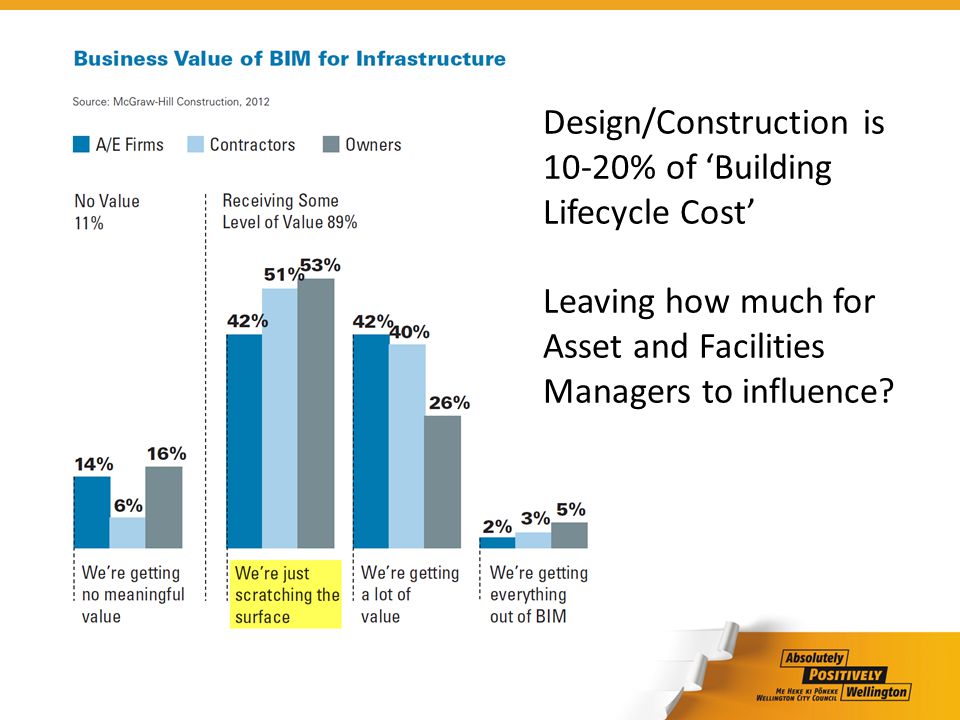 Business Value of BIM for Infrastructure

Source: McGraw-Hill Construction, 2012

A/E Firms Contractors Owners

No Value 11%

Receiving Some Level of Value 89%

14% 6% 16%

42% 51% 53%

42% 40% 26%

2% 3% 5%

We're getting no meaningful value

We're just scratching the surface

We're getting a lot of value

We're getting everything out of BIM

Design/Construction is 10-20% of 'Building Lifecycle Cost'

Leaving how much for Asset and Facilities Managers to influence?

Absolutely POSITIVELY Wellington

ME HEKE KI PŌNEKE WELLINGTON CITY COUNCIL